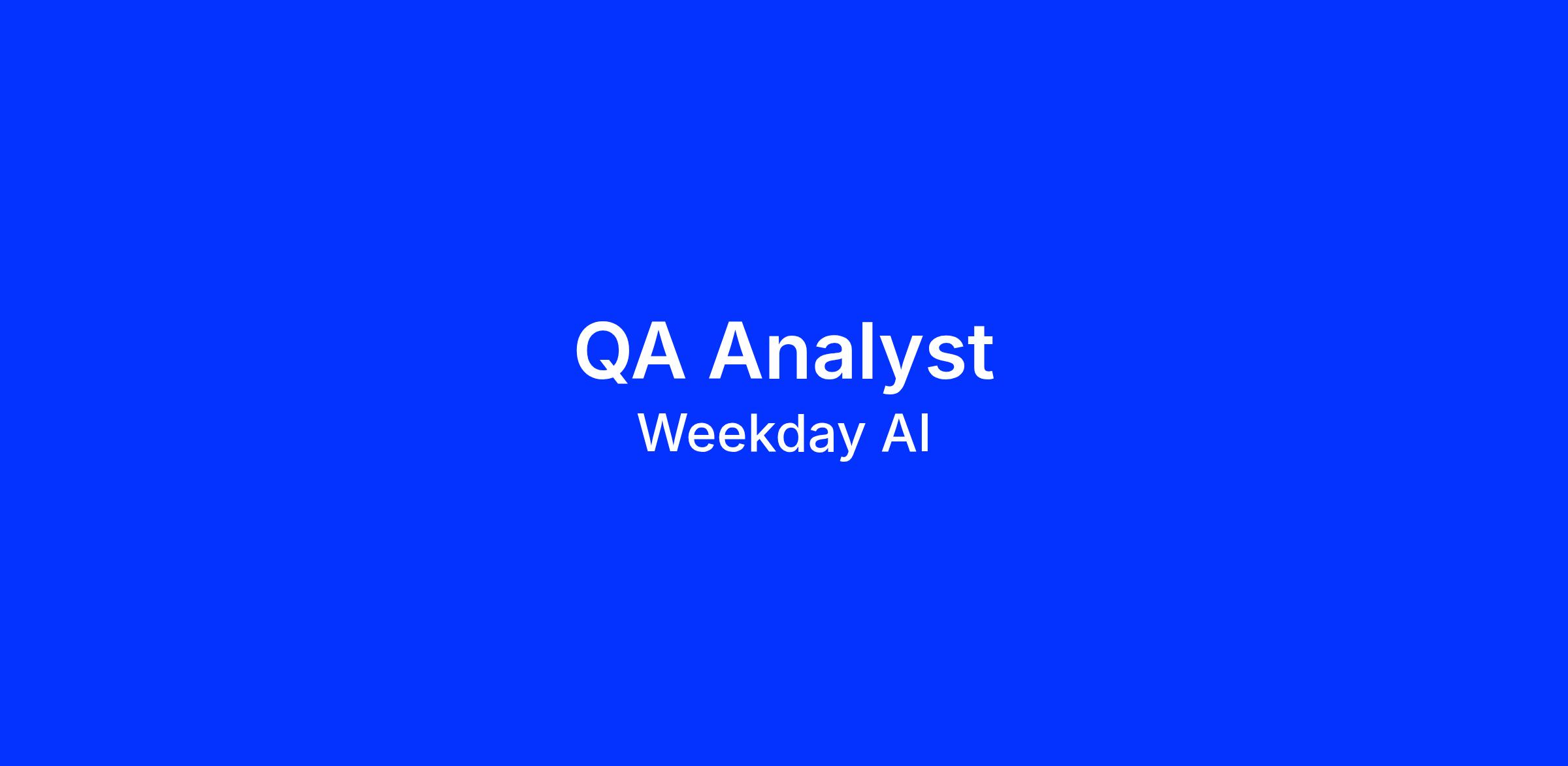 QA Analyst
Weekday AI